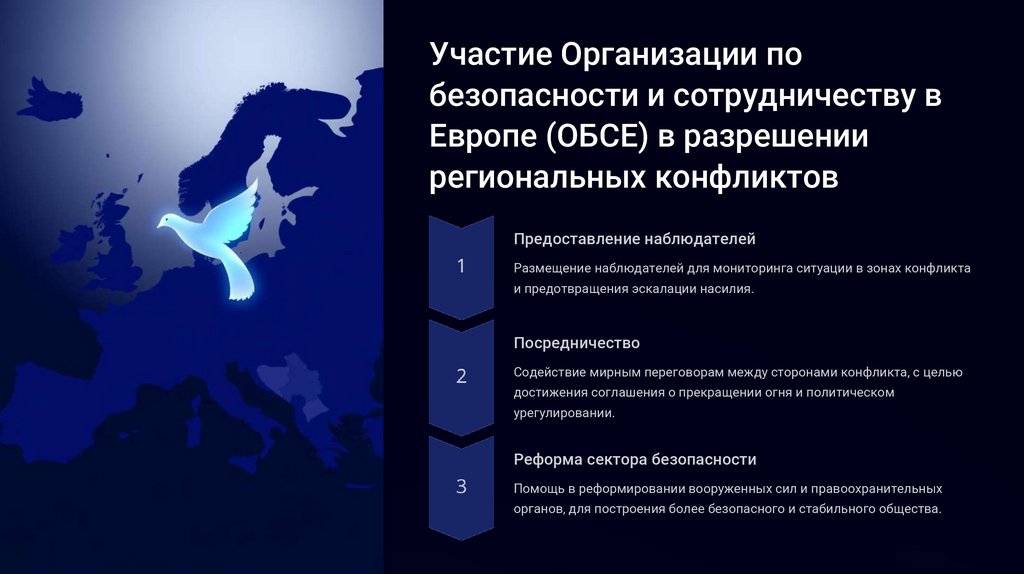 Участие Организации по безопасности и сотрудничеству в Европе (ОБСЕ) в разрешении региональных конфликтов

1

Предоставление наблюдателей

Размещение наблюдателей для мониторинга ситуации в зонах конфликта и предотвращения эскалации насилия.

2

Посредничество

Содействие мирным переговорам между сторонами конфликта, с целью достижения соглашения о прекращении огня и политическом урегулировании.

3

Реформа сектора безопасности

Помощь в реформировании вооруженных сил и правоохранительных органов, для построения более безопасного и стабильного общества.